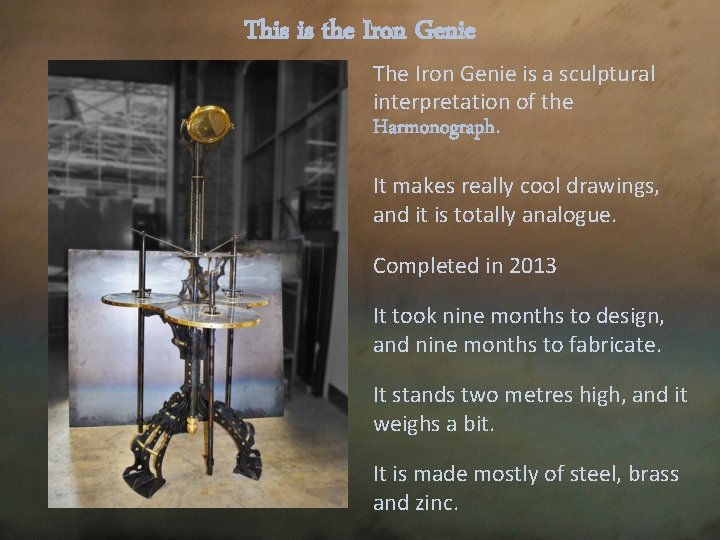 This is the Iron Genie

The Iron Genie is a sculptural interpretation of the Harmonograph.

It makes really cool drawings, and it is totally analogue.

Completed in 2013

It took nine months to design, and nine months to fabricate.

It stands two metres high, and it weighs a bit.

It is made mostly of steel, brass and zinc.